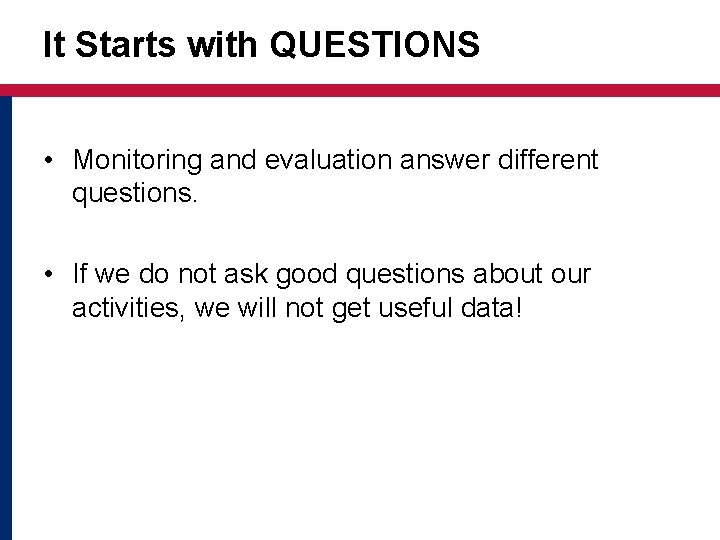 It Starts with QUESTIONS

• Monitoring and evaluation answer different questions.

• If we do not ask good questions about our activities, we will not get useful data!